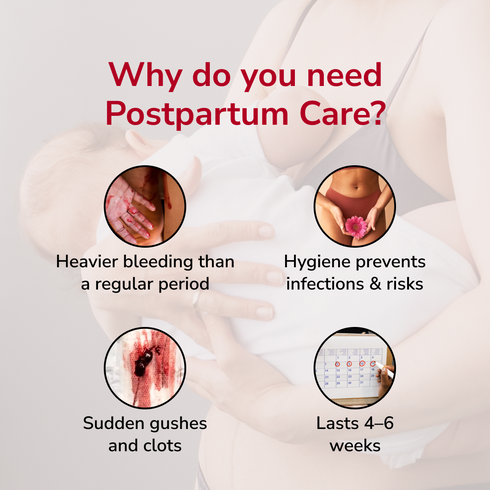 Why do you need Postpartum Care?

Heavier bleeding than a regular period

Hygiene prevents infections & risks

Sudden gushes and clots

Lasts 4–6 weeks